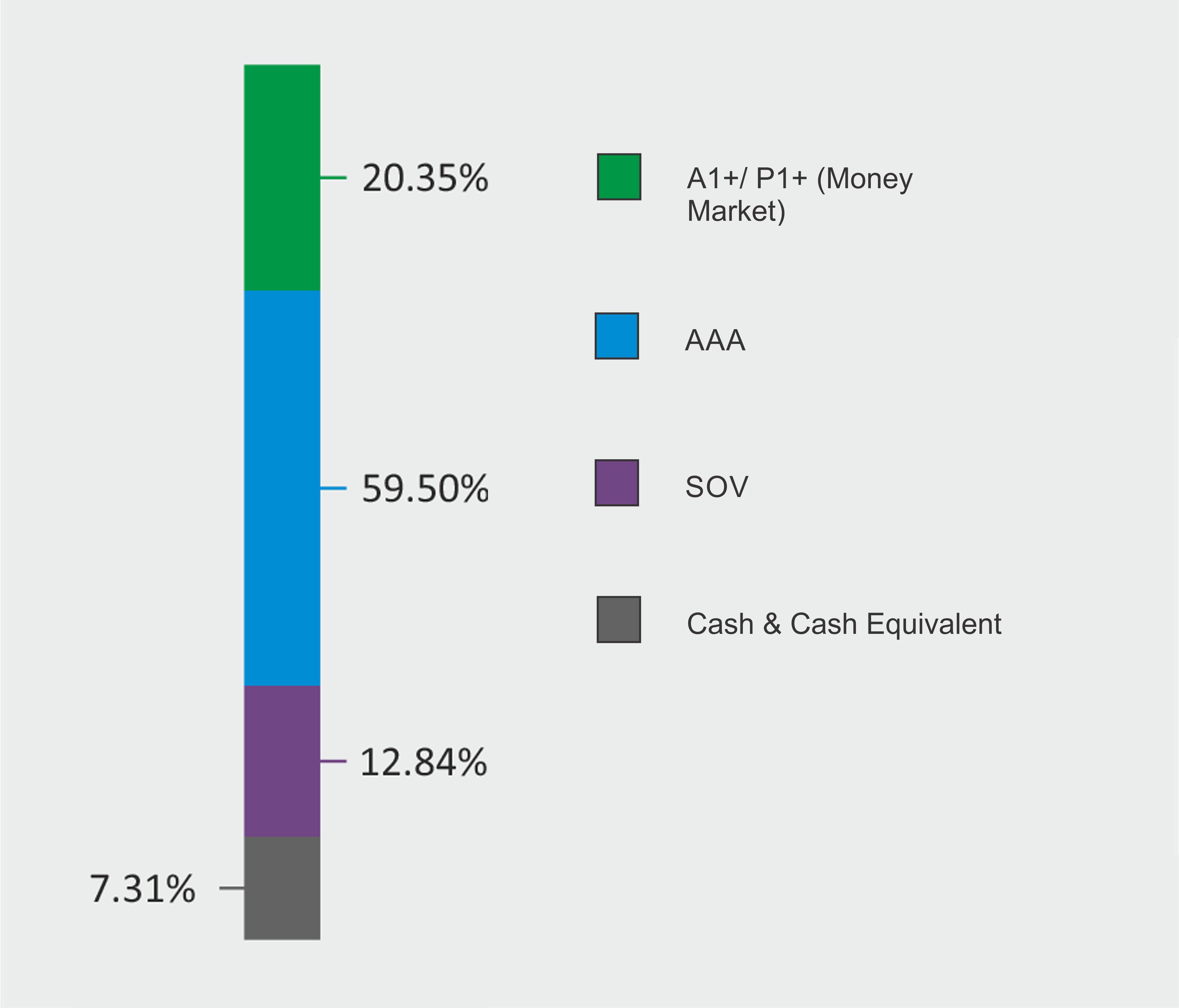 20.35%

59.50%

12.84%

7.31%

A1+/ P1+ (Money Market)

AAA

SOV

Cash & Cash Equivalent